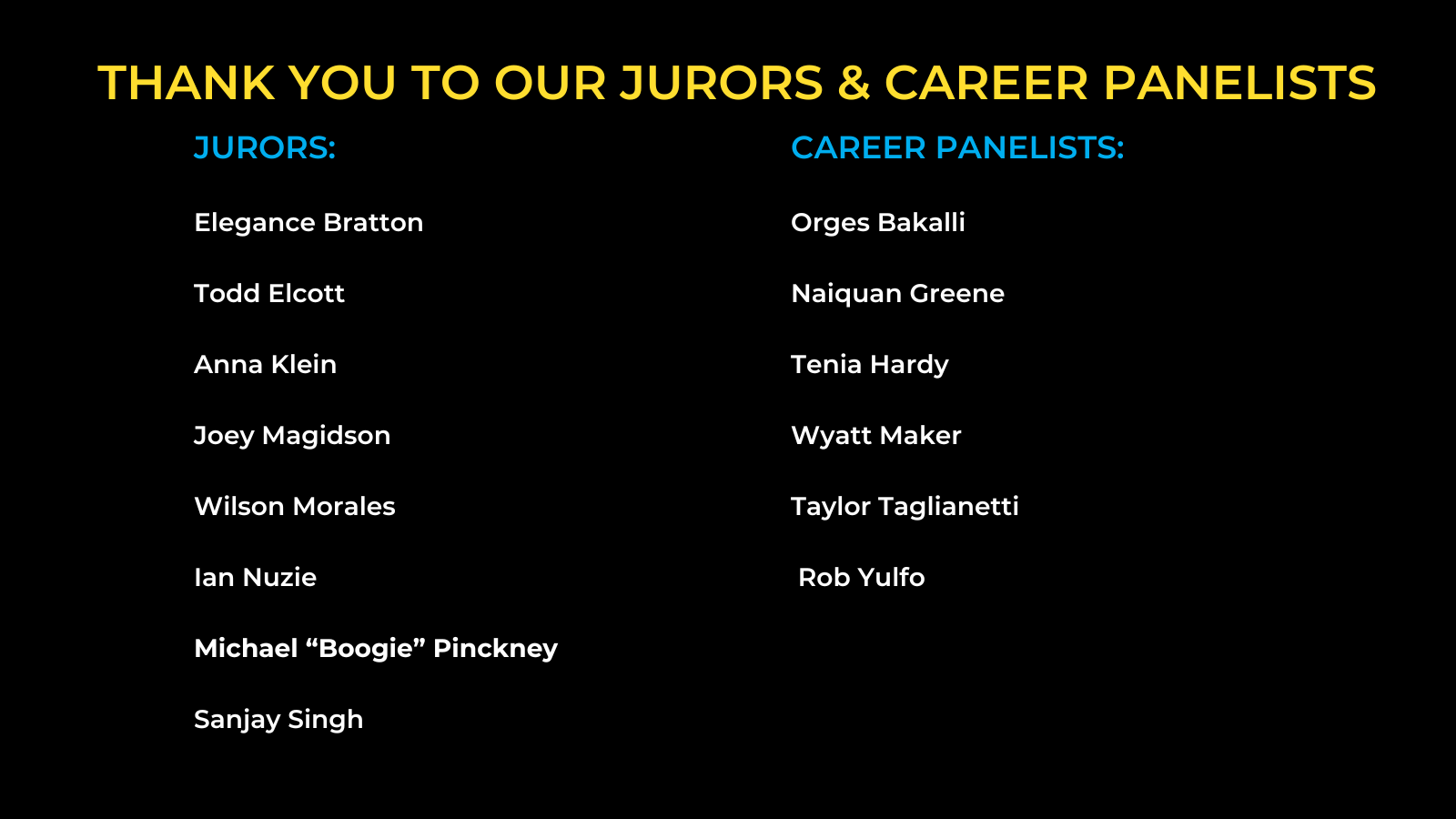 THANK YOU TO OUR JURORS & CAREER PANELISTS

JURORS:

Elegance Bratton

Todd Elcott

Anna Klein

Joey Magidson

Wilson Morales

Ian Nuzie

Michael "Boogie" Pinckney

Sanjay Singh

CAREER PANELISTS:

Orges Bakalli

Naiquan Greene

Tenia Hardy

Wyatt Maker

Taylor Taglianetti

Rob Yulfo